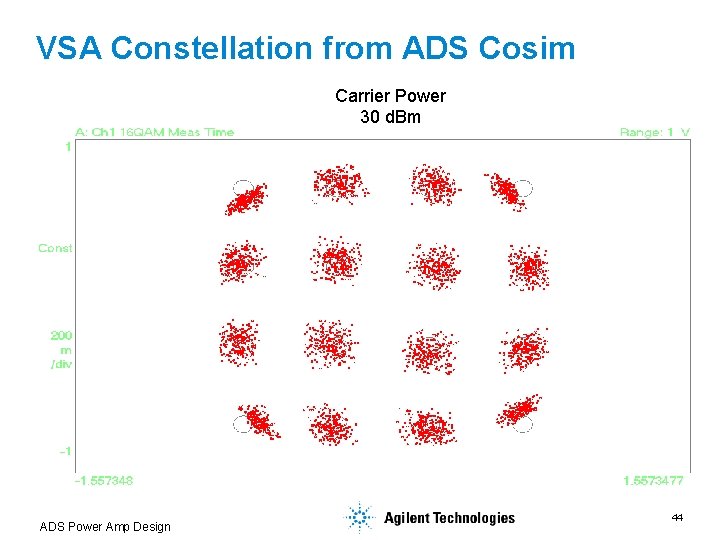 VSA Constellation from ADS Cosim

Carrier Power
30 dBm

A: Ch1 16QAM Meas Time

Range: 1 V

1

Const

200
m
/div

-1

-1.557348

1.5573477

ADS Power Amp Design

Agilent Technologies

44